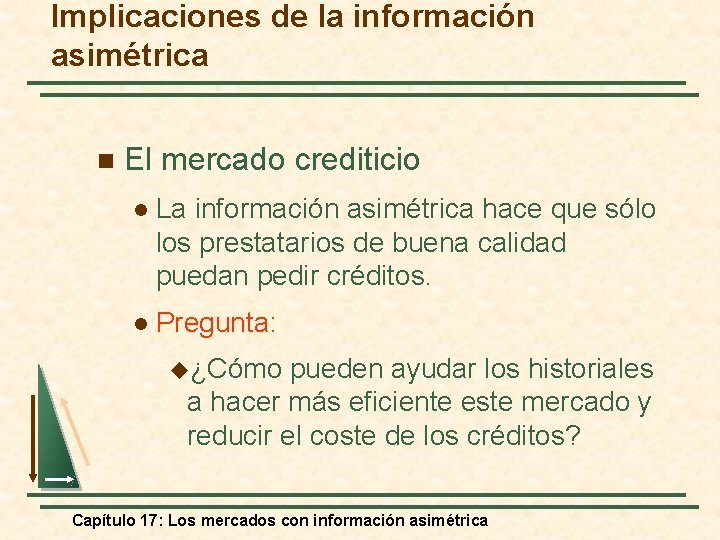 Implicaciones de la información asimétrica

El mercado crediticio

La información asimétrica hace que sólo los prestatarios de buena calidad puedan pedir créditos.

Pregunta:

¿Cómo pueden ayudar los historiales a hacer más eficiente este mercado y reducir el coste de los créditos?

Capítulo 17: Los mercados con información asimétrica